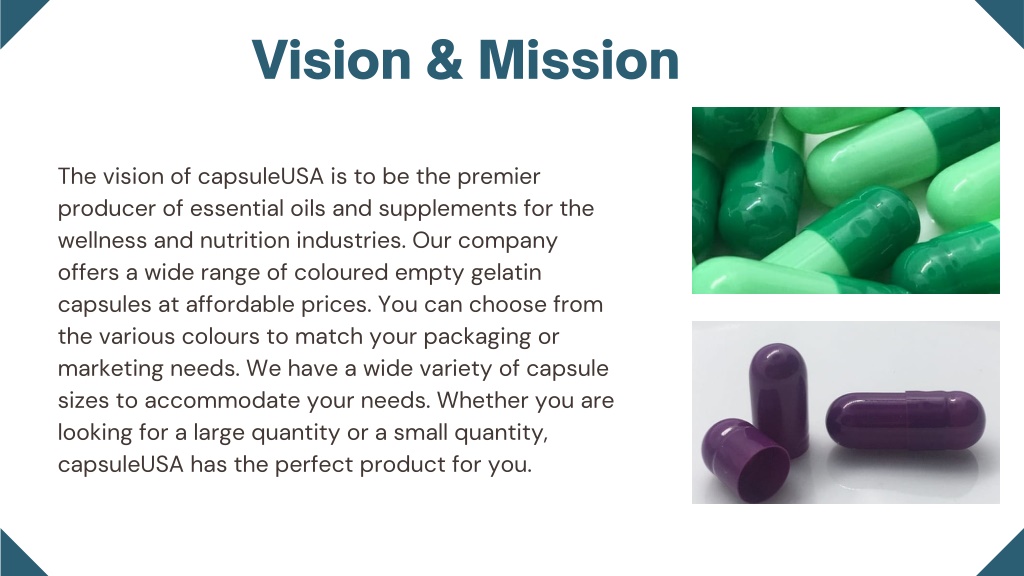 Vision & Mission

The vision of capsuleUSA is to be the premier producer of essential oils and supplements for the wellness and nutrition industries. Our company offers a wide range of coloured empty gelatin capsules at affordable prices. You can choose from the various colours to match your packaging or marketing needs. We have a wide variety of capsule sizes to accommodate your needs. Whether you are looking for a large quantity or a small quantity, capsuleUSA has the perfect product for you.